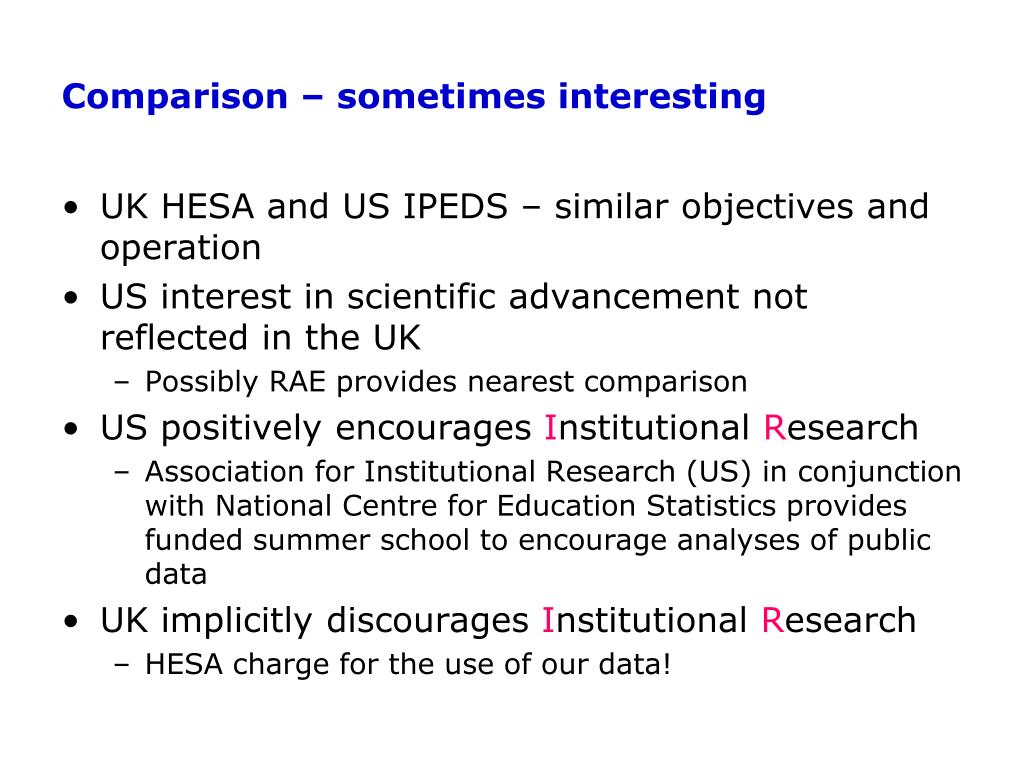 Comparison – sometimes interesting

• UK HESA and US IPEDS – similar objectives and operation
• US interest in scientific advancement not reflected in the UK
  – Possibly RAE provides nearest comparison
• US positively encourages Institutional Research
  – Association for Institutional Research (US) in conjunction with National Centre for Education Statistics provides funded summer school to encourage analyses of public data
• UK implicitly discourages Institutional Research
  – HESA charge for the use of our data!